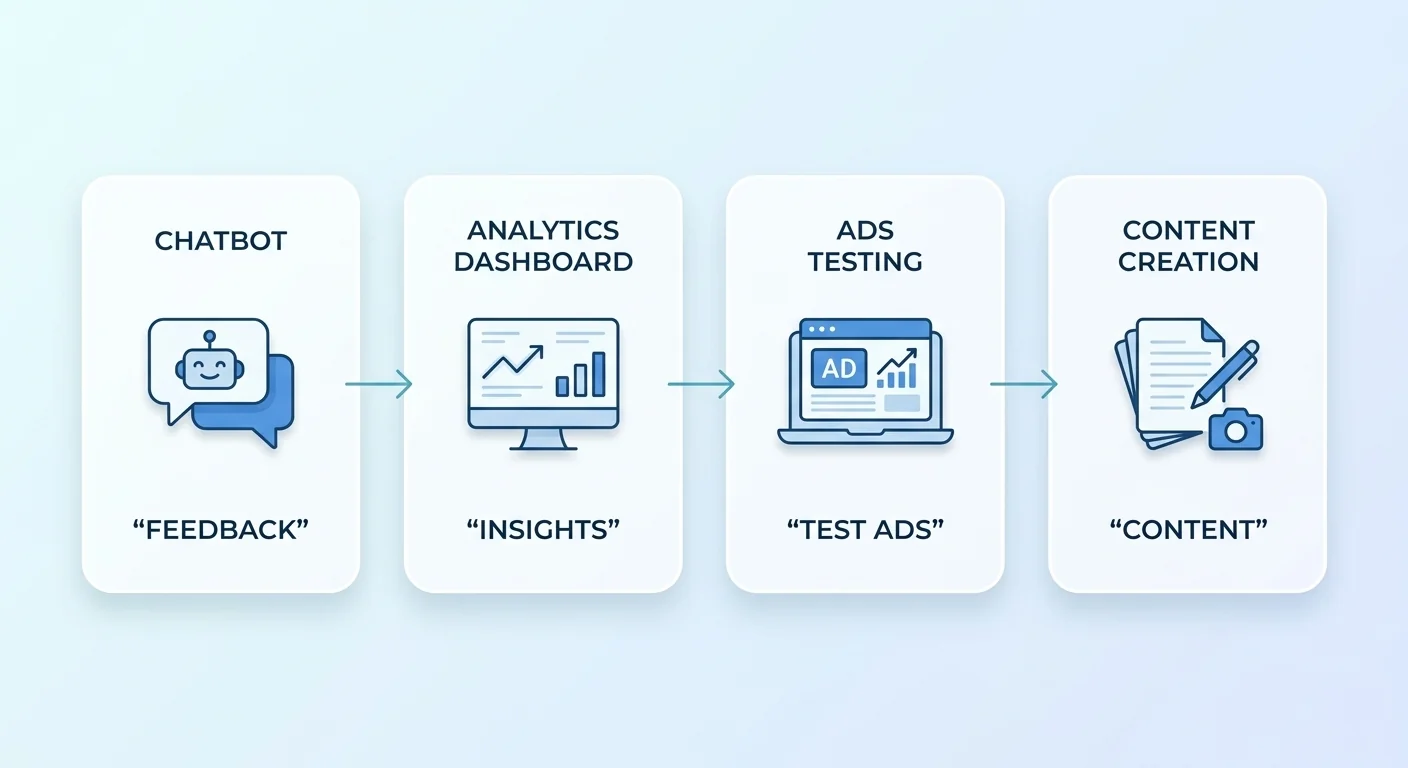 CHATBOT

“FEEDBACK”

ANALYTICS DASHBOARD

“INSIGHTS”

ADS TESTING

AD

“TEST ADS”

CONTENT CREATION

“CONTENT”